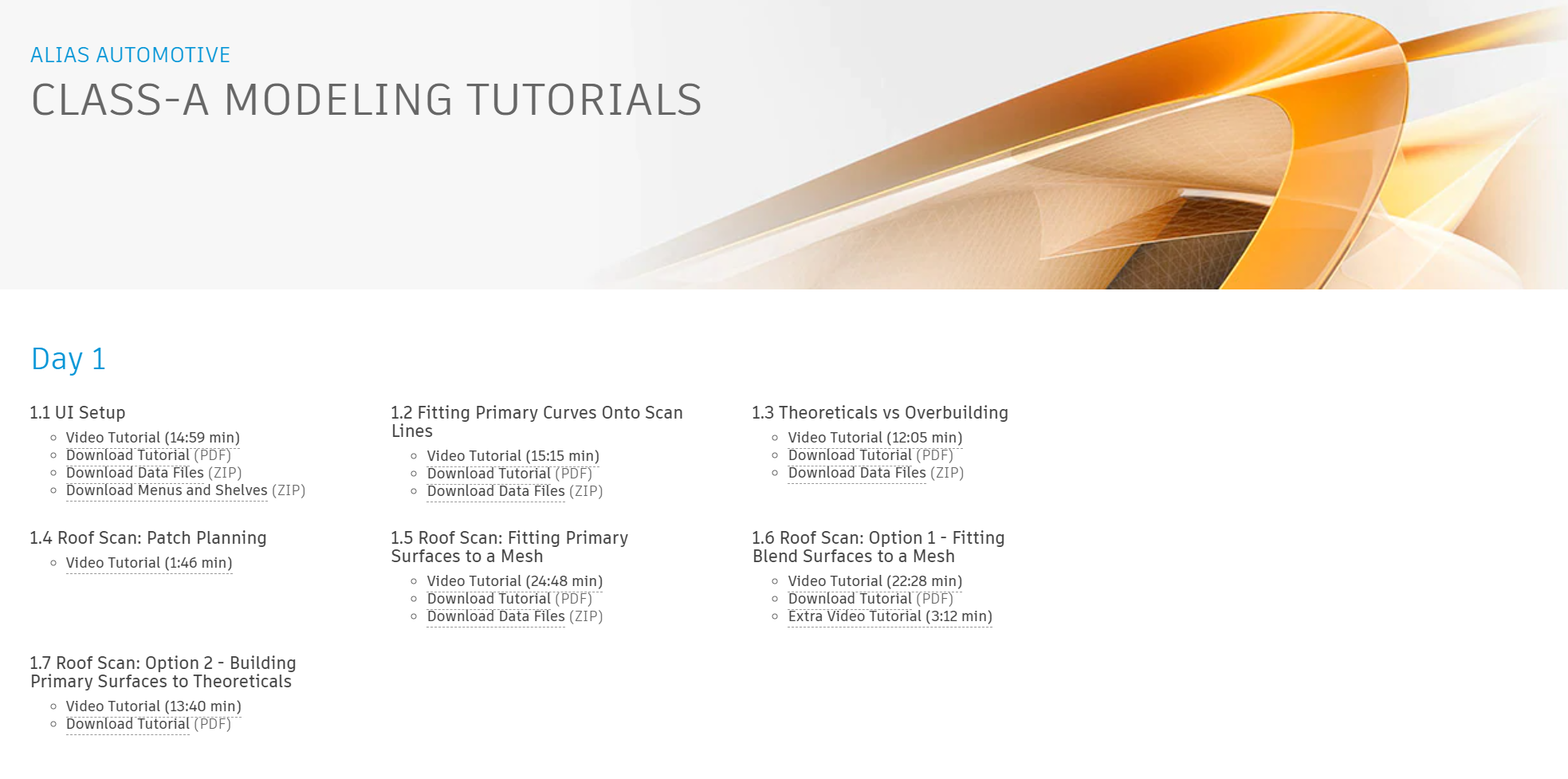 ALIAS AUTOMOTIVE
CLASS-A MODELING TUTORIALS

Day 1

1.1 UI Setup

- Video Tutorial (14:59 min)
- Download Tutorial (PDF)
- Download Data Files (ZIP)
- Download Menus and Shelves (ZIP)

1.2 Fitting Primary Curves Onto Scan Lines

- Video Tutorial (15:15 min)
- Download Tutorial (PDF)
- Download Data Files (ZIP)

1.3 Theoreticals vs Overbuilding

- Video Tutorial (12:05 min)
- Download Tutorial (PDF)
- Download Data Files (ZIP)

1.4 Roof Scan: Patch Planning

- Video Tutorial (1:46 min)

1.5 Roof Scan: Fitting Primary Surfaces to a Mesh

- Video Tutorial (24:48 min)
- Download Tutorial (PDF)
- Download Data Files (ZIP)

1.6 Roof Scan: Option 1 - Fitting Blend Surfaces to a Mesh

- Video Tutorial (22:28 min)
- Download Tutorial (PDF)
- Extra Video Tutorial (3:12 min)

1.7 Roof Scan: Option 2 - Building Primary Surfaces to Theoreticals

- Video Tutorial (13:40 min)
- Download Tutorial (PDF)